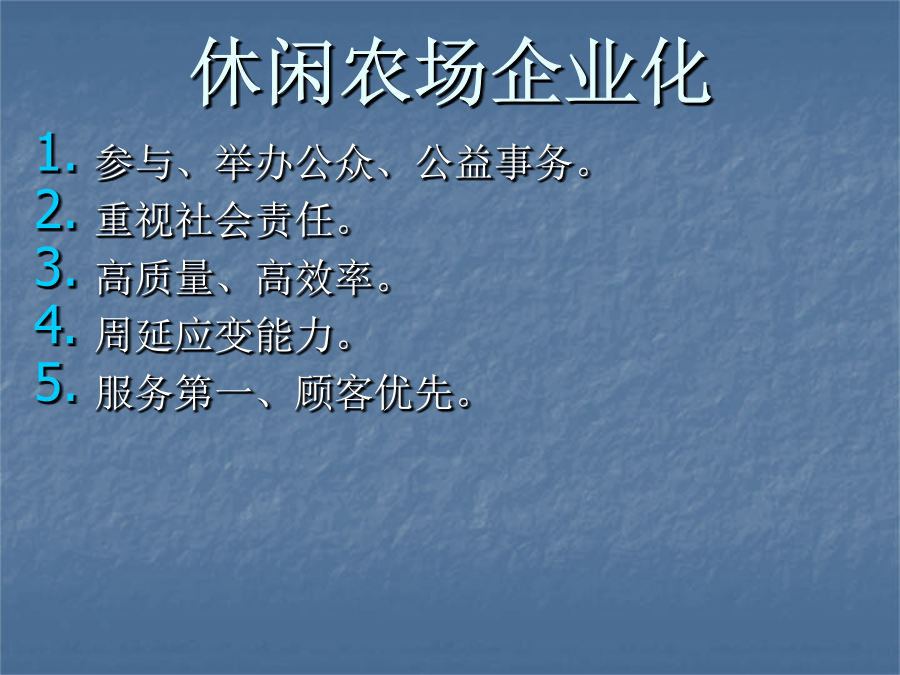 休闲农场企业化

1. 参与、举办公众、公益事务。
2. 重视社会责任。
3. 高质量、高效率。
4. 周延应变能力。
5. 服务第一、顾客优先。